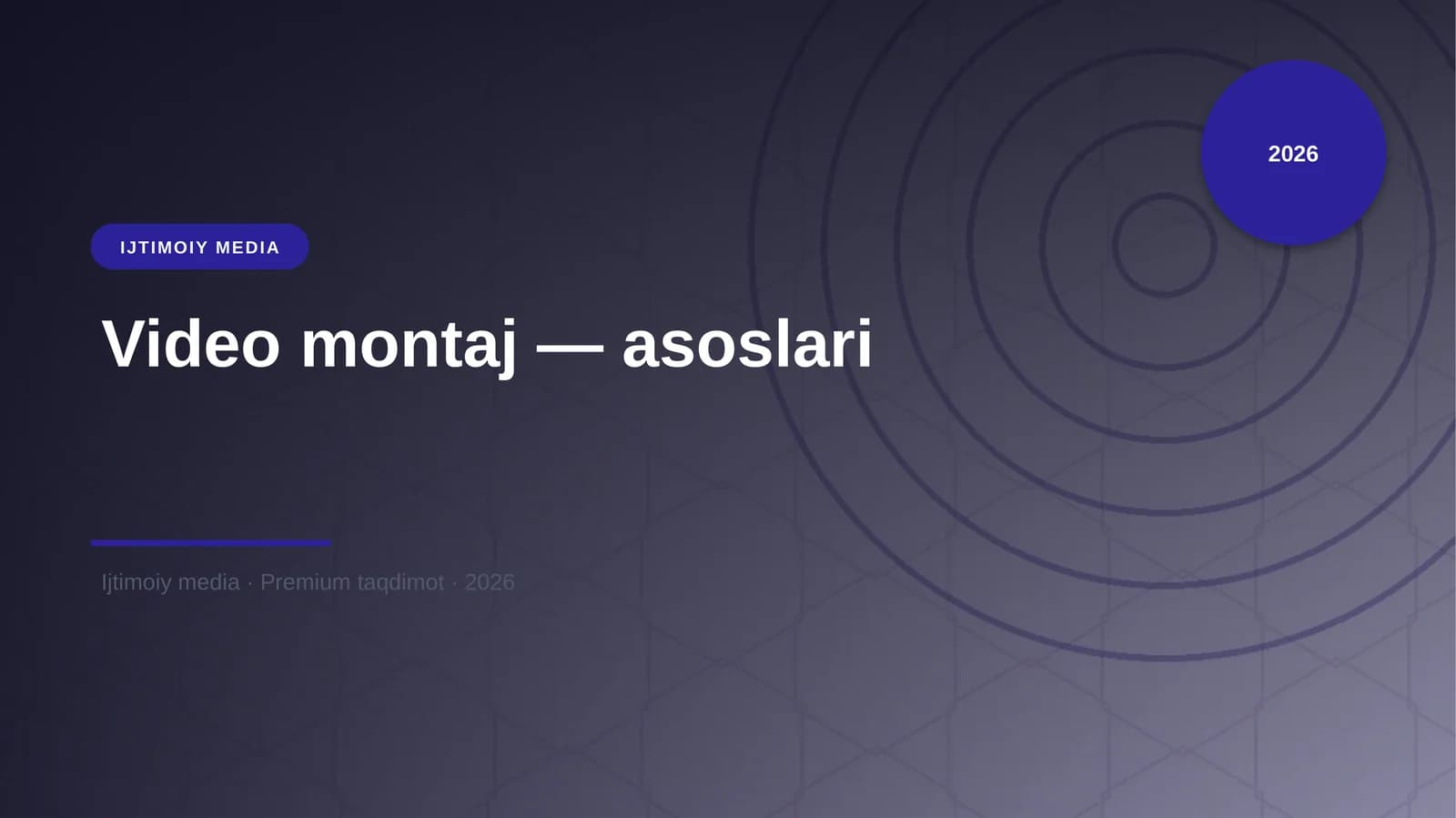 2026

IJTIMOIY MEDIA

Video montaj — asoslari

Ijtimoiy media · Premium taqdimot · 2026